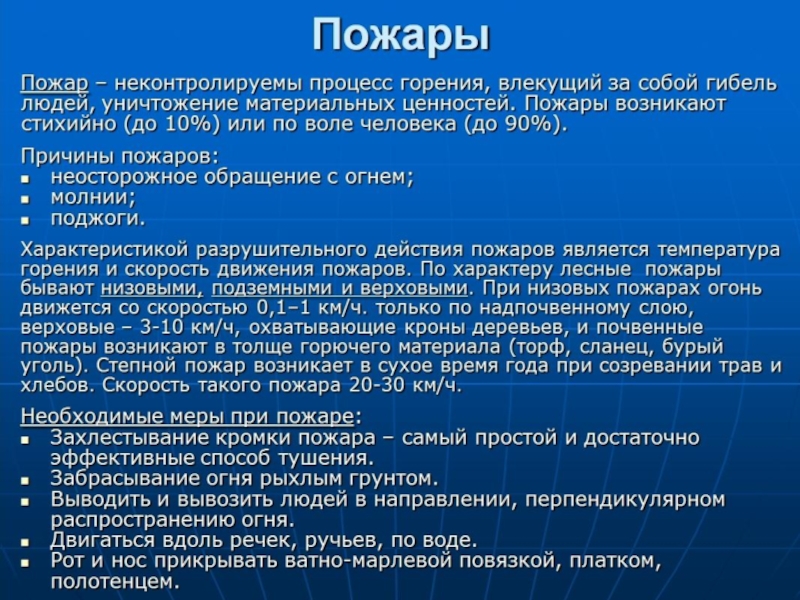 Пожары

Пожар – неконтролируемы процесс горения, влекущий за собой гибель людей, уничтожение материальных ценностей. Пожары возникают стихийно (до 10%) или по воле человека (до 90%).

Причины пожаров:
- неосторожное обращение с огнем;
- молнии;
- поджоги.

Характеристикой разрушительного действия пожаров является температура горения и скорость движения пожаров. По характеру лесные пожары бывают низовыми, подземными и верховыми. При низовых пожарах огонь движется со скоростью 0,1–1 км/ч. только по надпочвенному слою, верховые – 3-10 км/ч, охватывающие кроны деревьев, и почвенные пожары возникают в толще горючего материала (торф, сланец, бурый уголь). Степной пожар возникает в сухое время года при созревании трав и хлебов. Скорость такого пожара 20-30 км/ч.

Необходимые меры при пожаре:
- Захлестывание кромки пожара – самый простой и достаточно эффективные способ тушения.
- Забрасывание огня рыхлым грунтом.
- Выводить и вывозить людей в направлении, перпендикулярном распространению огня.
- Двигаться вдоль речек, ручьев, по воде.
- Рот и нос прикрывать ватно-марлевой повязкой, платком, полотенцем.